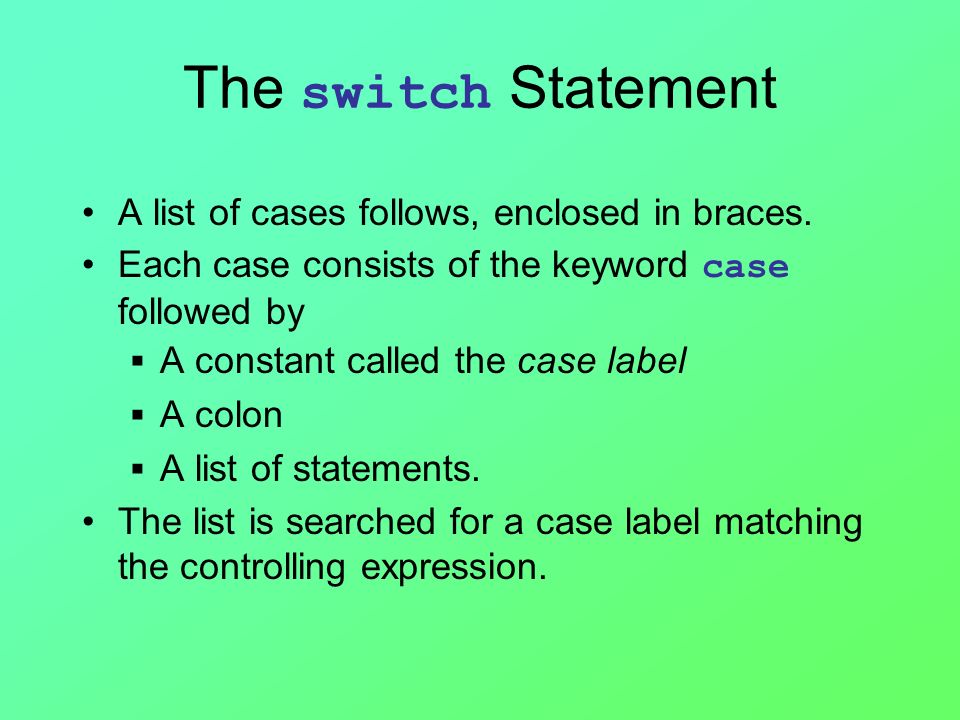 The switch Statement

• A list of cases follows, enclosed in braces.
• Each case consists of the keyword case followed by
  ▪ A constant called the case label
  ▪ A colon
  ▪ A list of statements.
• The list is searched for a case label matching the controlling expression.